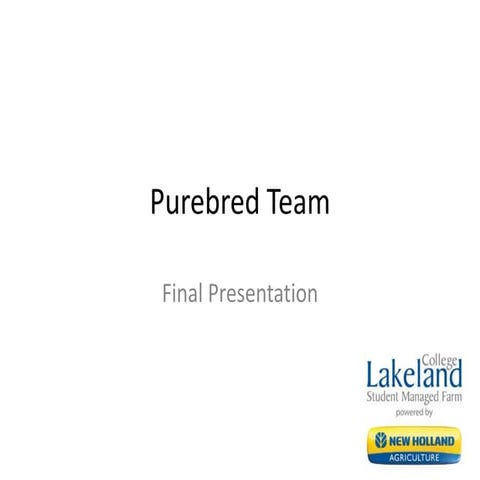 Purebred Team

Final Presentation

Lakeland College
Student Managed Farm
powered by
NEW HOLLAND
AGRICULTURE